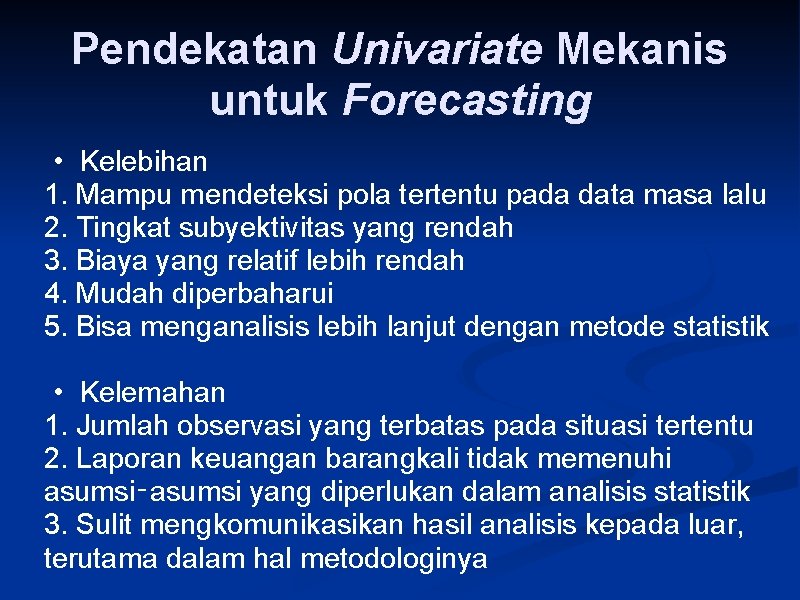 Pendekatan Univariate Mekanis untuk Forecasting

• Kelebihan
1. Mampu mendeteksi pola tertentu pada data masa lalu
2. Tingkat subyektivitas yang rendah
3. Biaya yang relatif lebih rendah
4. Mudah diperbaharui
5. Bisa menganalisis lebih lanjut dengan metode statistik

• Kelemahan
1. Jumlah observasi yang terbatas pada situasi tertentu
2. Laporan keuangan barangkali tidak memenuhi asumsi-asumsi yang diperlukan dalam analisis statistik
3. Sulit mengkomunikasikan hasil analisis kepada luar, terutama dalam hal metodologinya